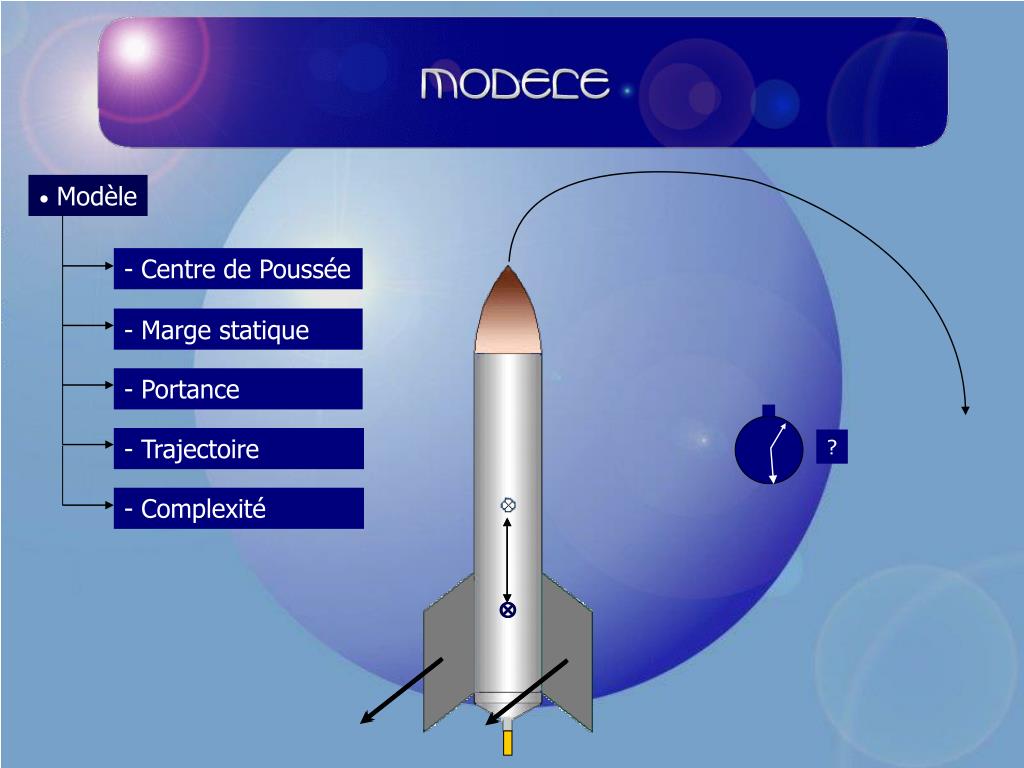 MODELE

• Modèle

- Centre de Poussée

- Marge statique

- Portance

- Trajectoire

- Complexité

?